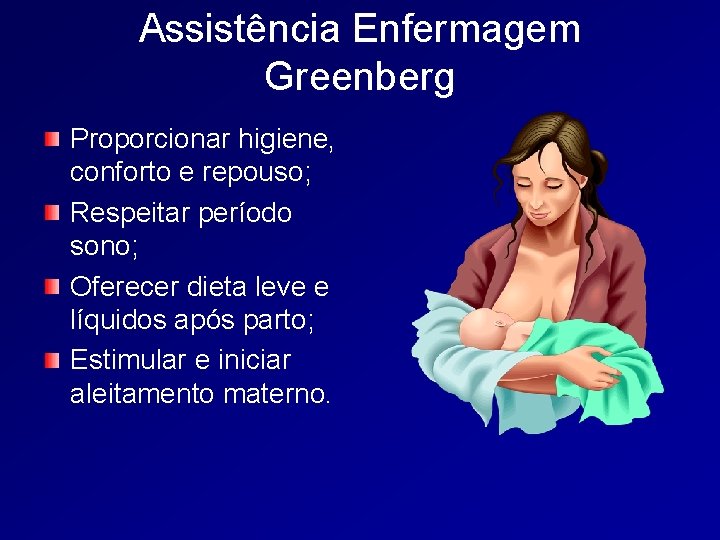 Assistência Enfermagem
Greenberg

• Proporcionar higiene, conforto e repouso;
• Respeitar período sono;
• Oferecer dieta leve e líquidos após parto;
• Estimular e iniciar aleitamento materno.